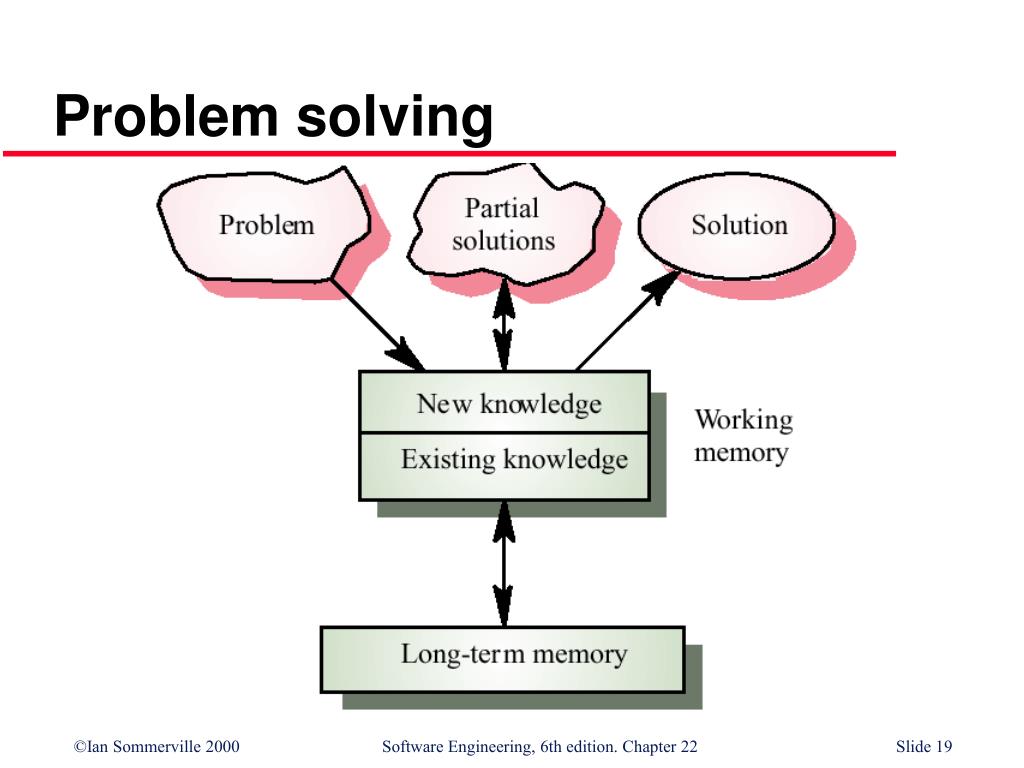 Problem solving

Problem

Partial solutions

Solution

New knowledge

Existing knowledge

Working memory

Long-term memory

©Ian Sommerville 2000

Software Engineering, 6th edition. Chapter 22

Slide 19